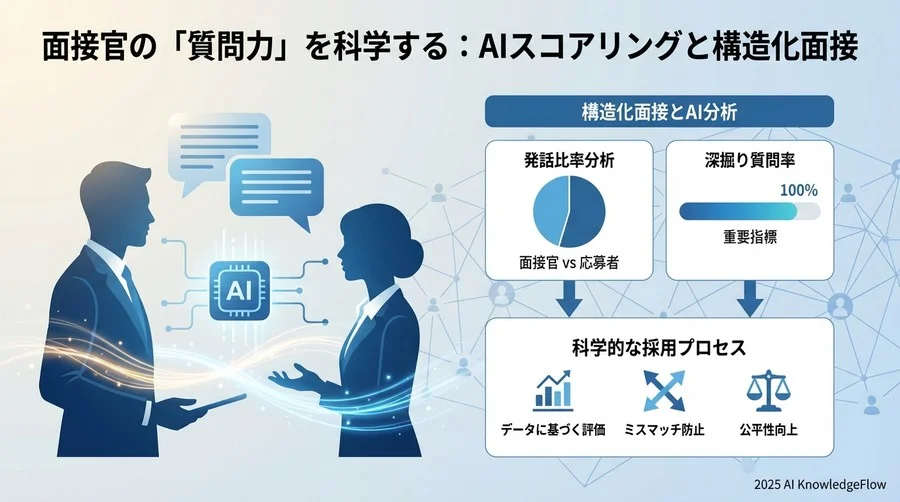 面接官の「質問力」を科学する：AIスコアリングと構造化面接

AI

構造化面接とAI分析

発話比率分析

面接官 vs 応募者

深掘り質問率

100%

重要指標

科学的な採用プロセス

データに基づく評価

ミスマッチ防止

公平性向上

2025 AI KnowledgeFlow